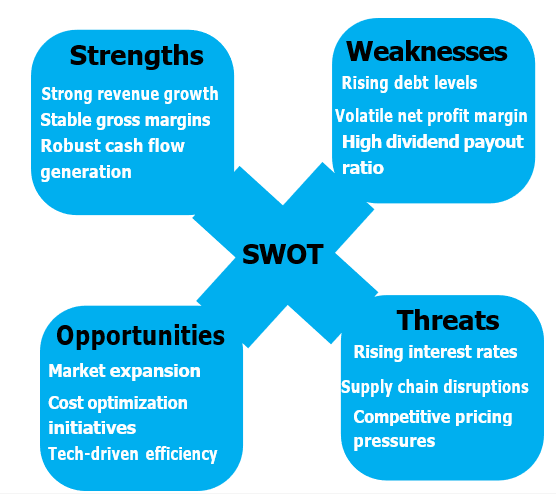 Strengths
Strong revenue growth
Stable gross margins
Robust cash flow generation

Weaknesses
Rising debt levels
Volatile net profit margin
High dividend payout ratio

SWOT

Opportunities
Market expansion
Cost optimization initiatives
Tech-driven efficiency

Threats
Rising interest rates
Supply chain disruptions
Competitive pricing pressures